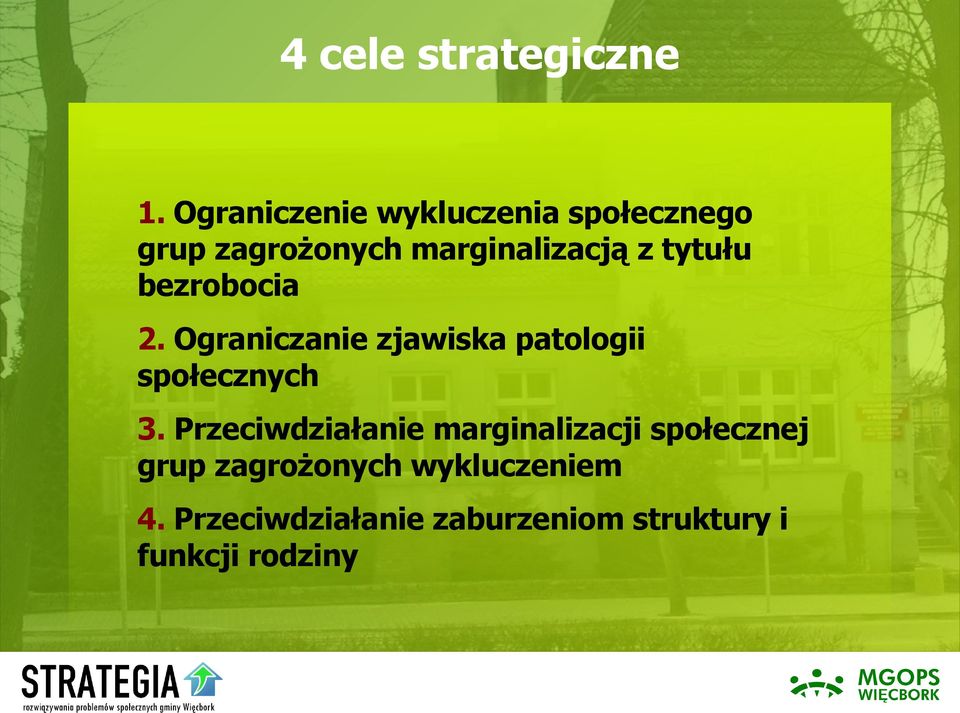 4 cele strategiczne

1. Ograniczenie wykluczenia społecznego grup zagrożonych marginalizacją z tytułu bezrobocia

2. Ograniczanie zjawiska patologii społecznych

3. Przeciwdziałanie marginalizacji społecznej grup zagrożonych wykluczeniem

4. Przeciwdziałanie zaburzeniom struktury i funkcji rodziny

STRATEGIA
rozwiązywania problemów społecznych gminy Więcbork

MGOPS
WIĘCBORK